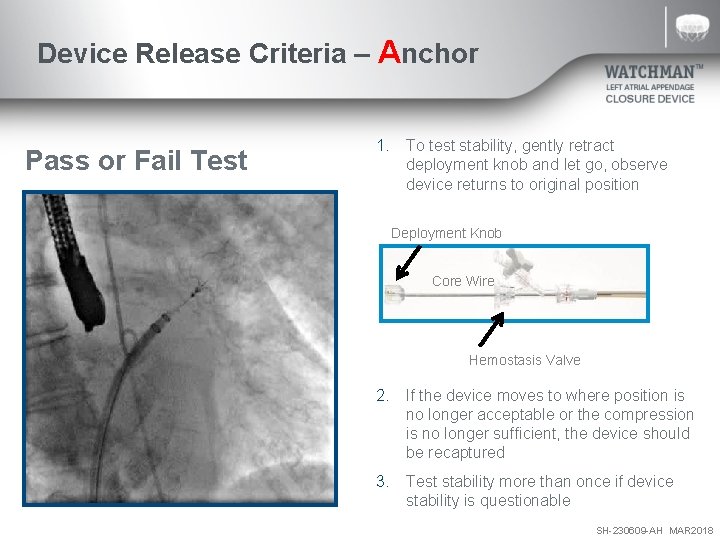 Device Release Criteria – Anchor

WATCHMAN™
LEFT ATRIAL APPENDAGE
CLOSURE DEVICE

Pass or Fail Test

1. To test stability, gently retract deployment knob and let go, observe device returns to original position

Deployment Knob

Core Wire

Hemostasis Valve

2. If the device moves to where position is no longer acceptable or the compression is no longer sufficient, the device should be recaptured

3. Test stability more than once if device stability is questionable

SH-230609-AH MAR2018